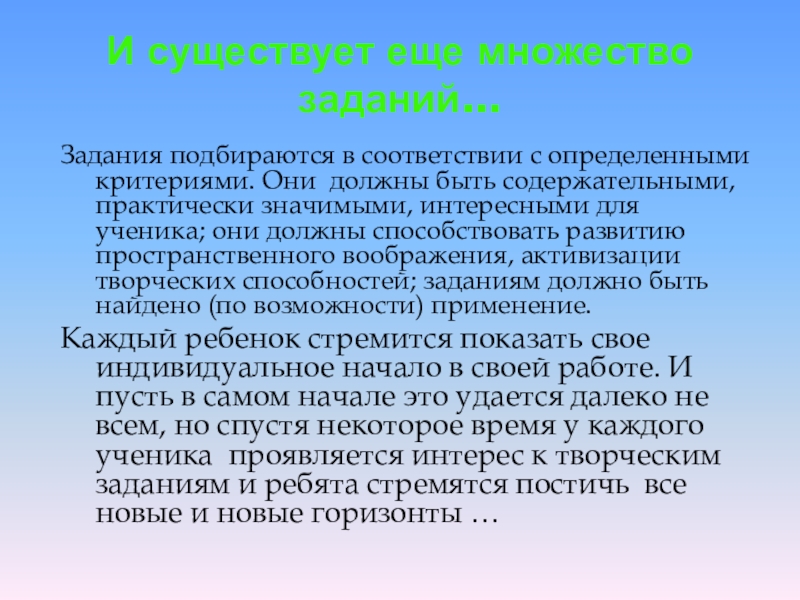 И существует еще множество заданий…

Задания подбираются в соответствии с определенными критериями. Они должны быть содержательными, практически значимыми, интересными для ученика; они должны способствовать развитию пространственного воображения, активизации творческих способностей; заданиям должно быть найдено (по возможности) применение.

Каждый ребенок стремится показать свое индивидуальное начало в своей работе. И пусть в самом начале это удается далеко не всем, но спустя некоторое время у каждого ученика проявляется интерес к творческим заданиям и ребята стремятся постичь все новые и новые горизонты …